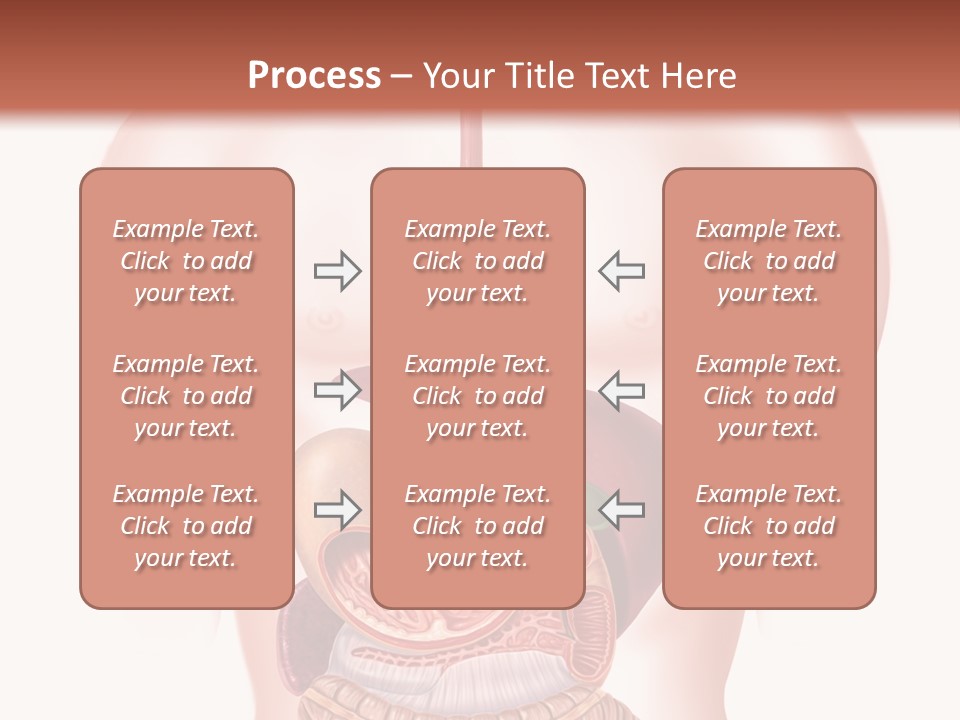 Process – Your Title Text Here

Example Text. Click to add your text.

Example Text. Click to add your text.

Example Text. Click to add your text.

Example Text. Click to add your text.

Example Text. Click to add your text.

Example Text. Click to add your text.

Example Text. Click to add your text.

Example Text. Click to add your text.

Example Text. Click to add your text.